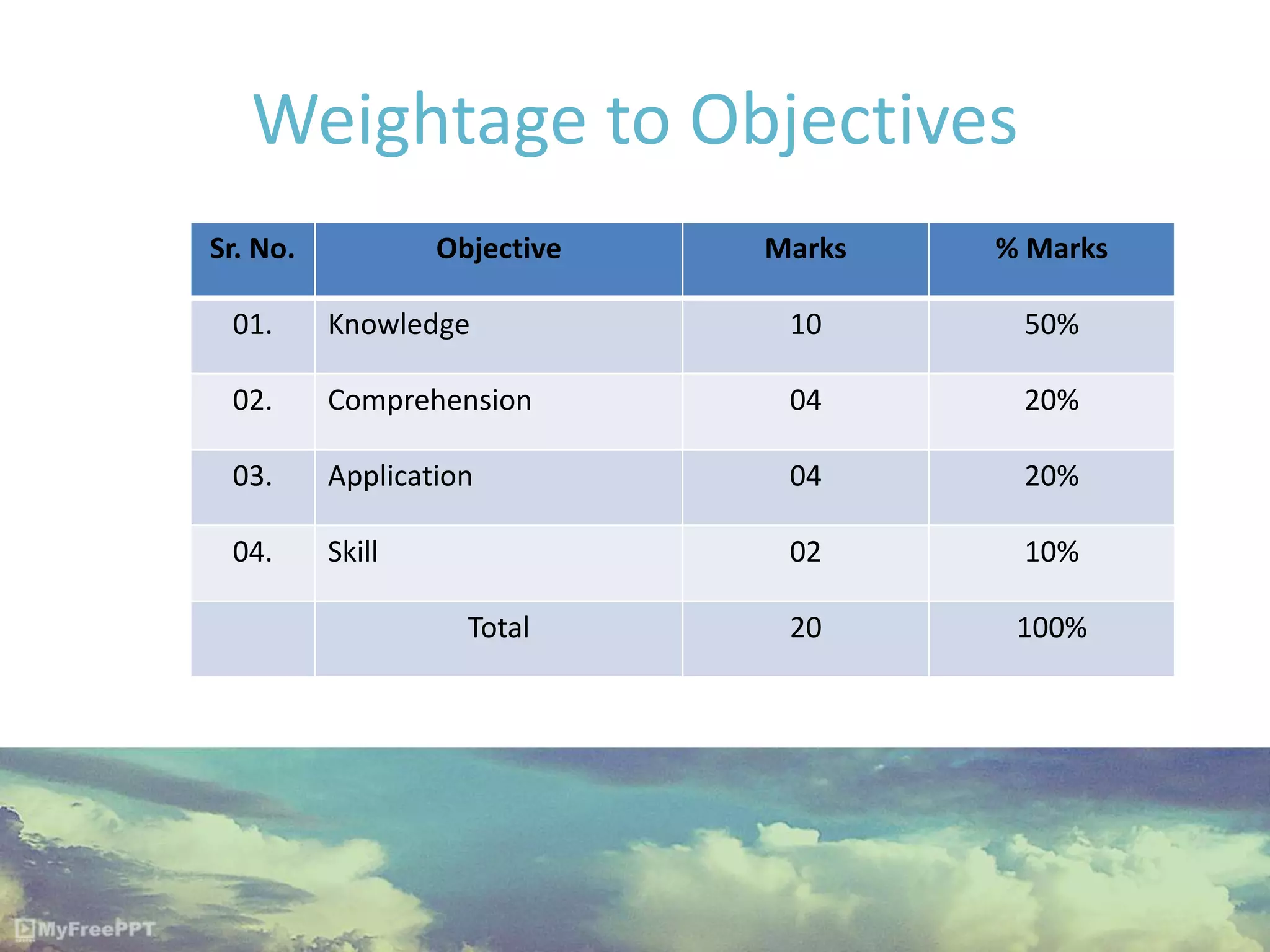 Weightage to Objectives

| Sr. No. | Objective | Marks | % Marks |
|---|---|---|---|
| 01. | Knowledge | 10 | 50% |
| 02. | Comprehension | 04 | 20% |
| 03. | Application | 04 | 20% |
| 04. | Skill | 02 | 10% |
| | Total | 20 | 100% |

MyFreePPT